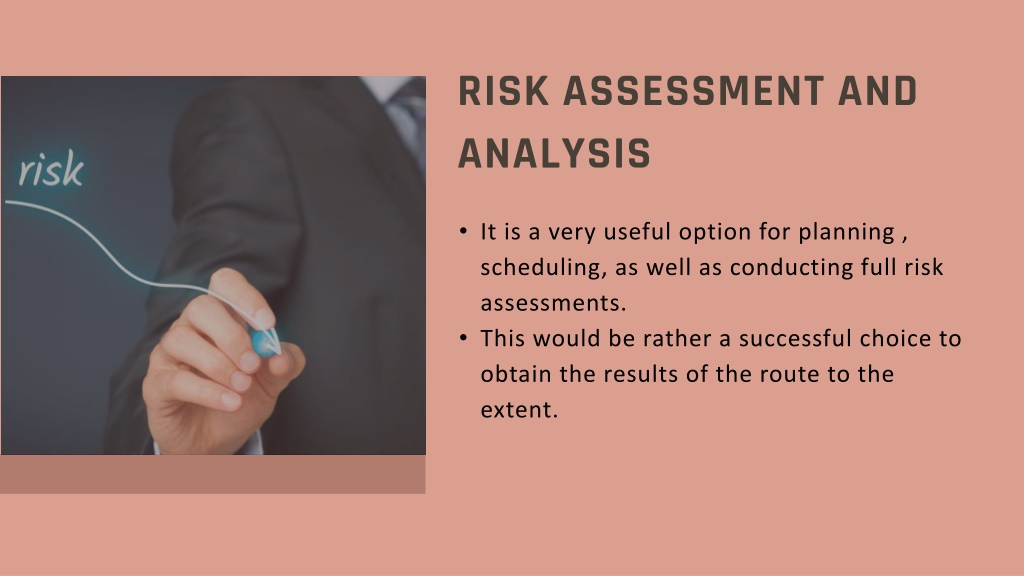 risk

RISK ASSESSMENT AND ANALYSIS

• It is a very useful option for planning , scheduling, as well as conducting full risk assessments.
• This would be rather a successful choice to obtain the results of the route to the extent.